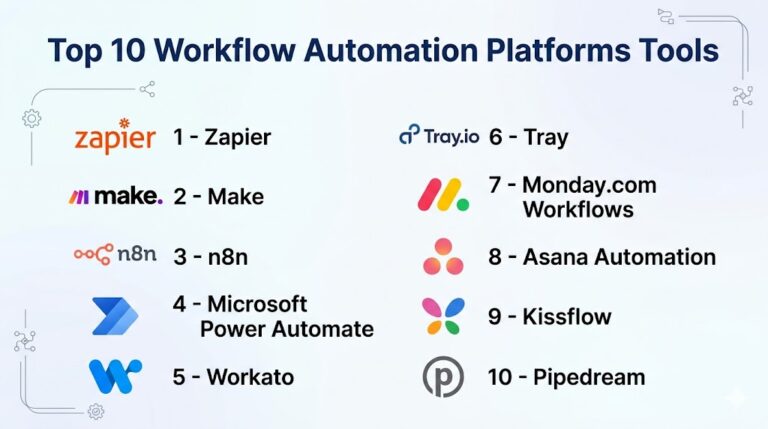 Top 10 Workflow Automation Platforms Tools

zapier 1 - Zapier

make. 2 - Make

n8n 3 - n8n

4 - Microsoft Power Automate

5 - Workato

Tray.io 6 - Tray

7 - Monday.com Workflows

8 - Asana Automation

9 - Kissflow

10 - Pipedream